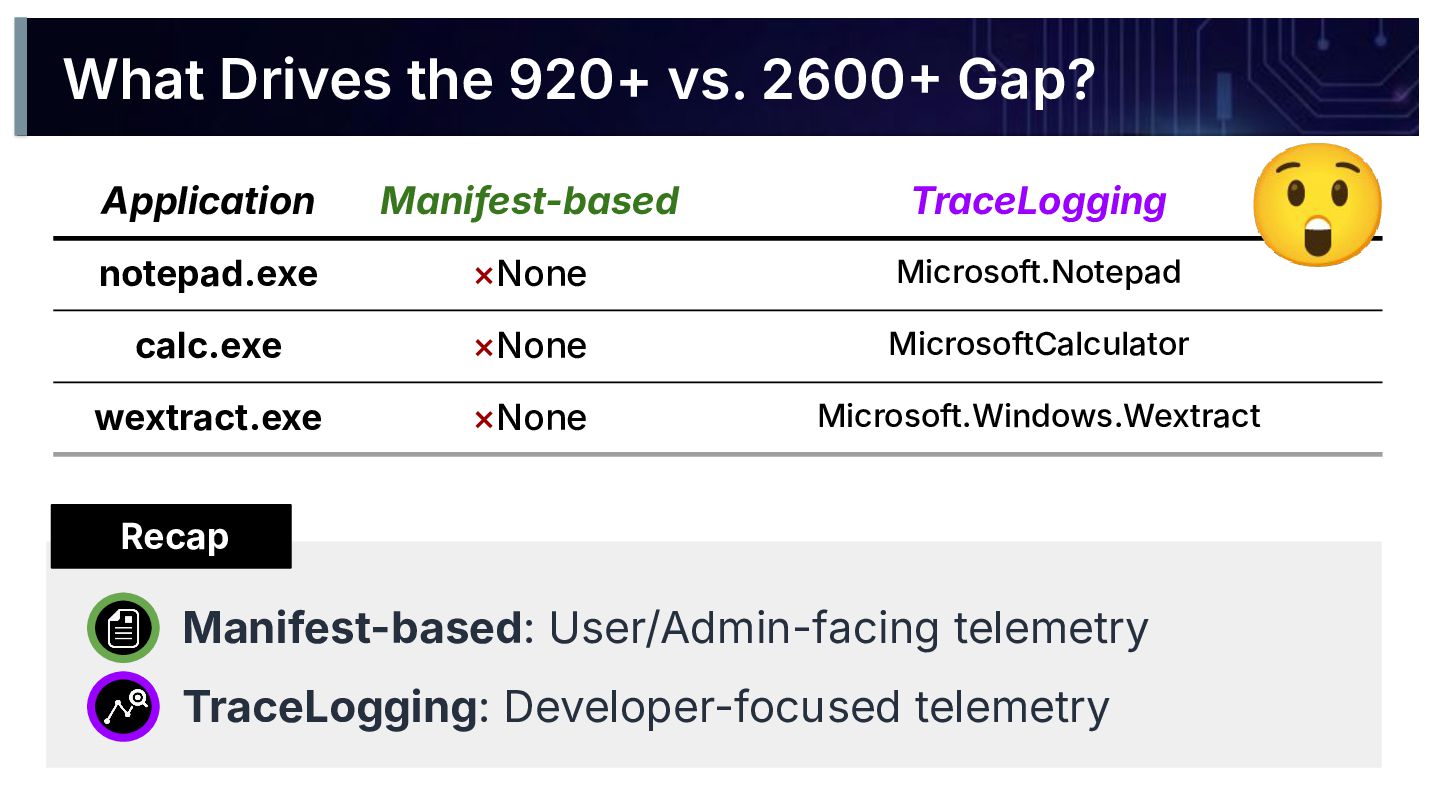 What Drives the 920+ vs. 2600+ Gap?

| Application | Manifest-based | TraceLogging |
|---|---|---|
| notepad.exe | ×None | Microsoft.Notepad |
| calc.exe | ×None | MicrosoftCalculator |
| wextract.exe | ×None | Microsoft.Windows.Wextract |

Recap

Manifest-based: User/Admin-facing telemetry

TraceLogging: Developer-focused telemetry